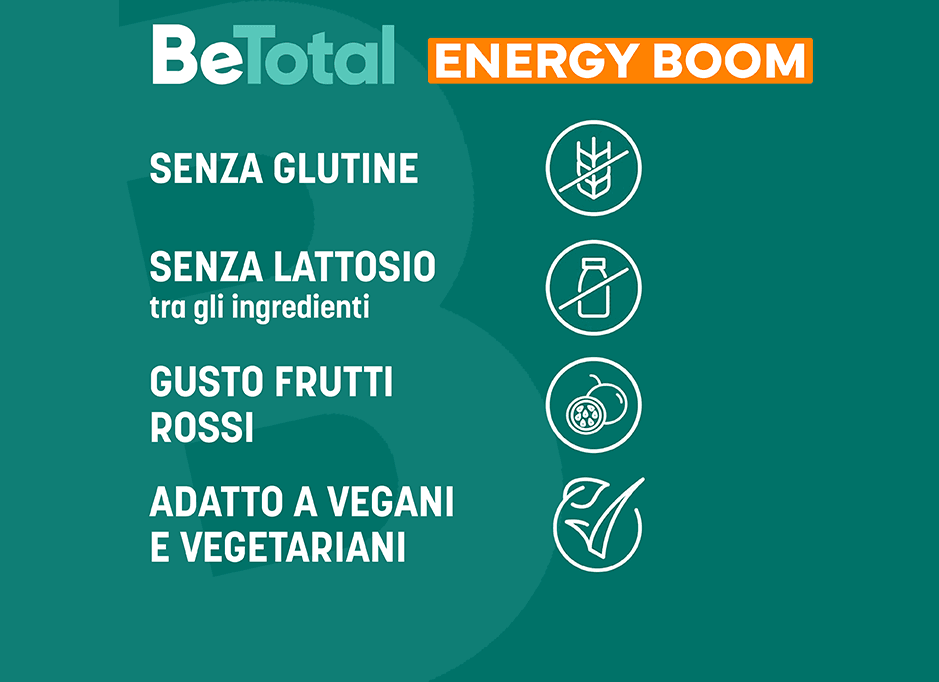 BeTotal ENERGY BOOM

SENZA GLUTINE

SENZA LATTOSIO
tra gli ingredienti

GUSTO FRUTTI ROSSI

ADATTO A VEGANI E VEGETARIANI